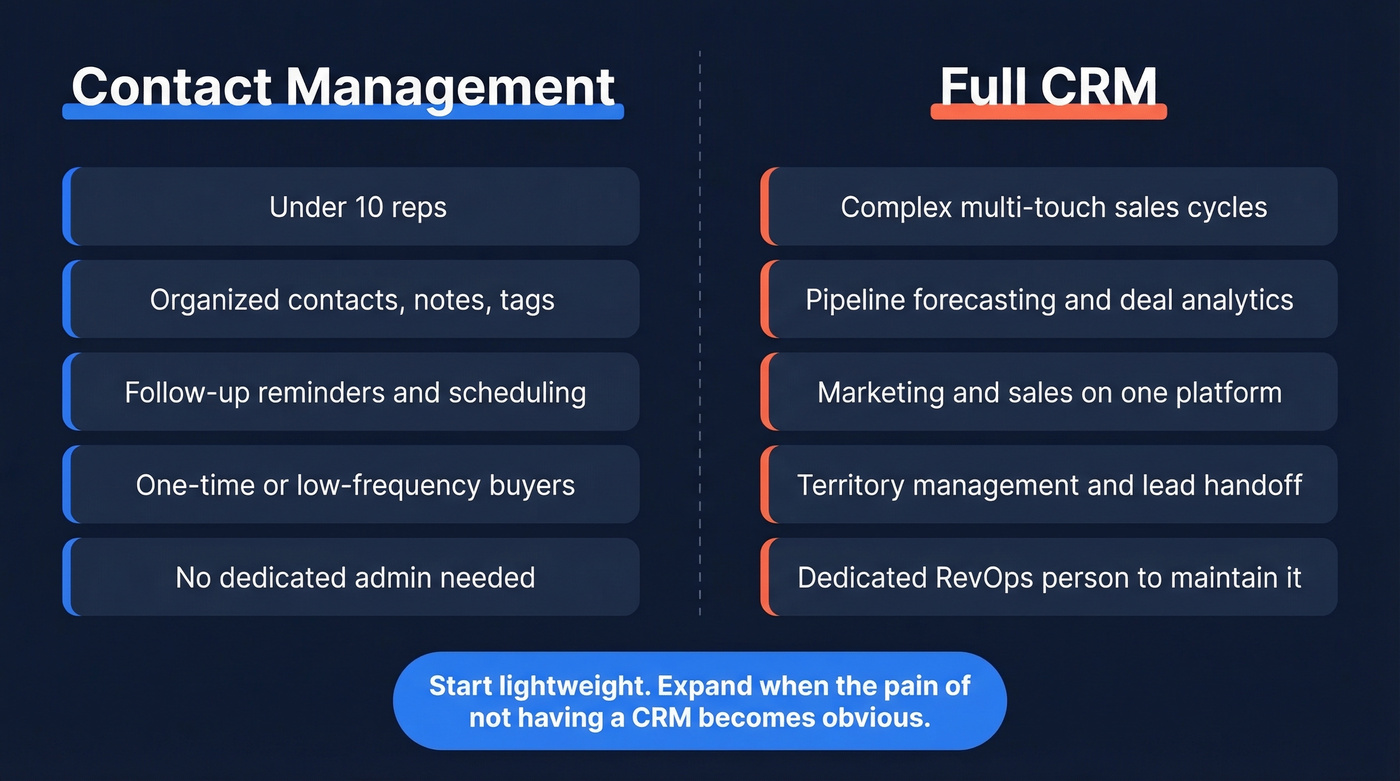 Contact Management

Under 10 reps

Organized contacts, notes, tags

Follow-up reminders and scheduling

One-time or low-frequency buyers

No dedicated admin needed

Full CRM

Complex multi-touch sales cycles

Pipeline forecasting and deal analytics

Marketing and sales on one platform

Territory management and lead handoff

Dedicated RevOps person to maintain it

Start lightweight. Expand when the pain of not having a CRM becomes obvious.